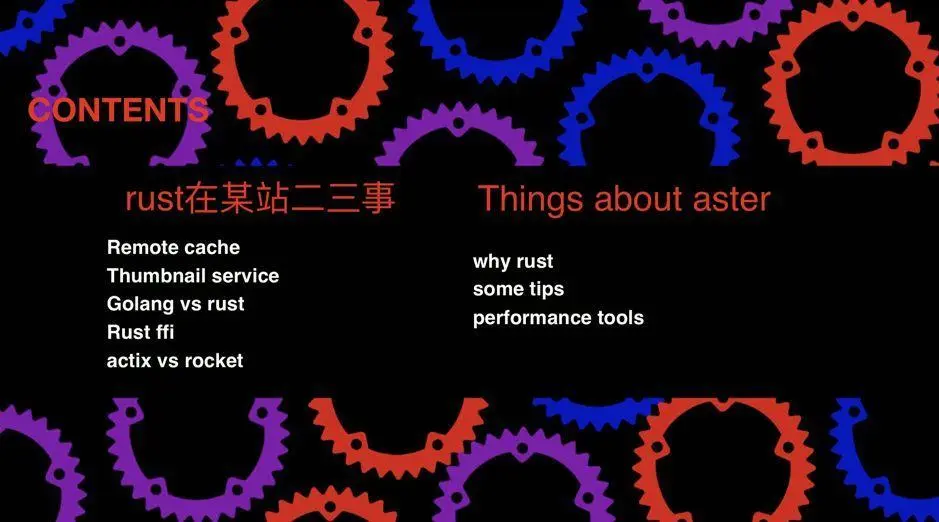 CONTENTS

rust在某站二三事

Remote cache
Thumbnail service
Golang vs rust
Rust ffi
actix vs rocket

Things about aster

why rust
some tips
performance tools